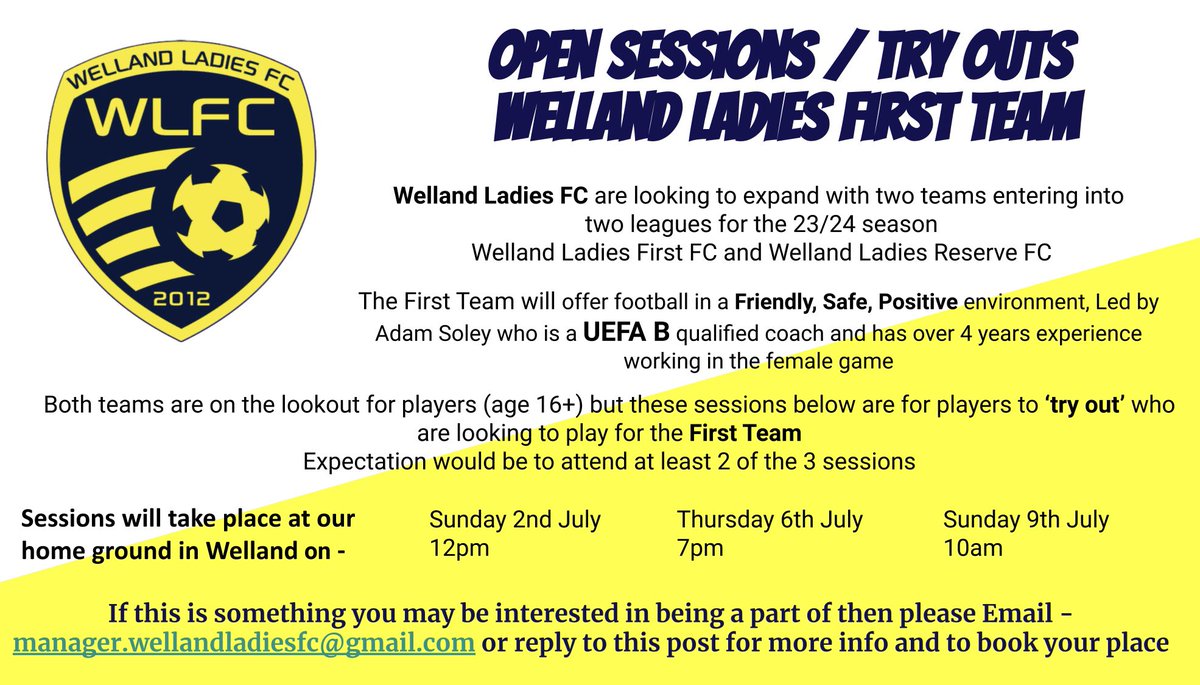 WELLAND LADIES FC
WLFC
2012

OPEN SESSIONS / TRY OUTS
WELLAND LADIES FIRST TEAM

Welland Ladies FC are looking to expand with two teams entering into two leagues for the 23/24 season
Welland Ladies First FC and Welland Ladies Reserve FC

The First Team will offer football in a Friendly, Safe, Positive environment, Led by Adam Soley who is a UEFA B qualified coach and has over 4 years experience working in the female game

Both teams are on the lookout for players (age 16+) but these sessions below are for players to 'try out' who are looking to play for the First Team
Expectation would be to attend at least 2 of the 3 sessions

Sessions will take place at our home ground in Welland on -

Sunday 2nd July
12pm

Thursday 6th July
7pm

Sunday 9th July
10am

If this is something you may be interested in being a part of then please Email - manager.wellandladiesfc@gmail.com or reply to this post for more info and to book your place